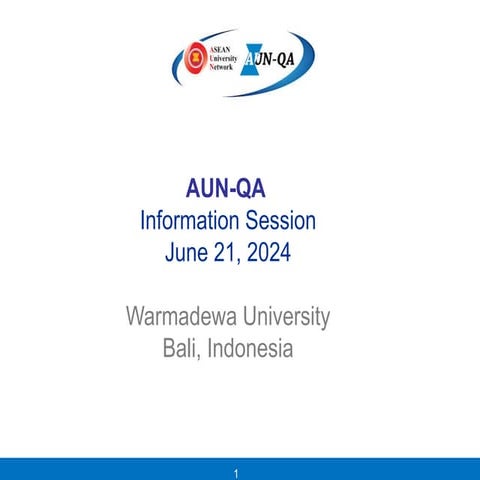 ASEAN
University
Network

AUN-QA

AUN-QA
Information Session
June 21, 2024

Warmadewa University
Bali, Indonesia

1